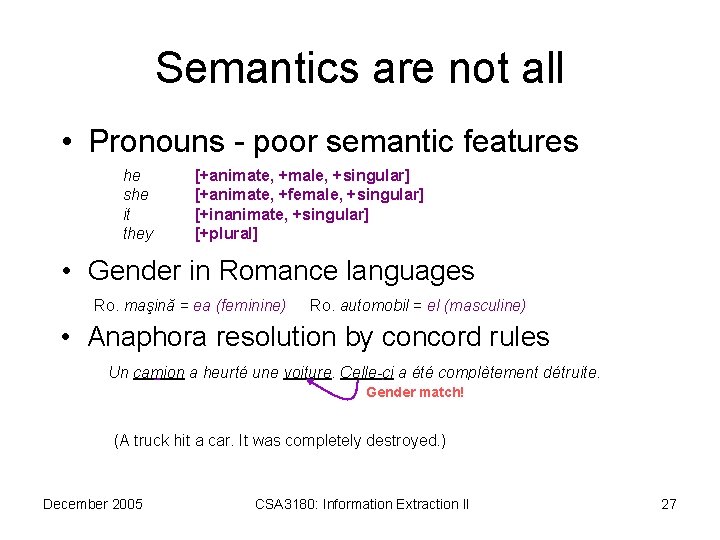 Semantics are not all

• Pronouns - poor semantic features

he [+animate, +male, +singular]
she [+animate, +female, +singular]
it [+inanimate, +singular]
they [+plural]

• Gender in Romance languages

Ro. maşină = ea (feminine) Ro. automobil = el (masculine)

• Anaphora resolution by concord rules

Un camion a heurté une voiture. Celle-ci a été complètement détruite.

Gender match!

(A truck hit a car. It was completely destroyed.)

December 2005 CSA3180: Information Extraction II 27